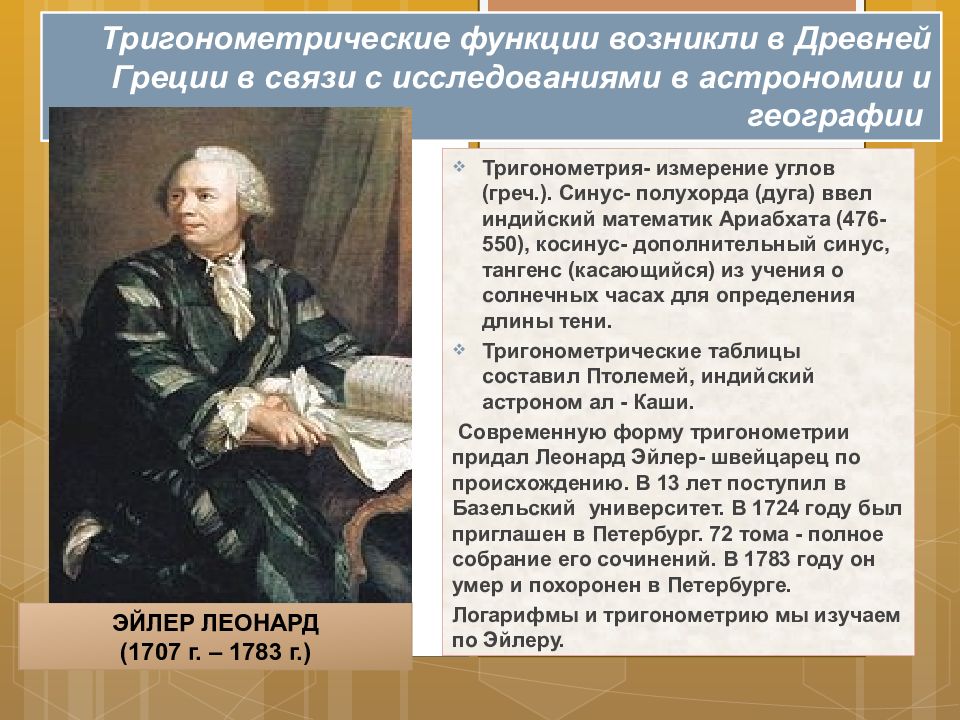 Тригонометрические функции возникли в Древней Греции в связи с исследованиями в астрономии и географии

Тригонометрия- измерение углов (греч.). Синус- полухорда (дуга) ввел индийский математик Ариабхата (476-550), косинус- дополнительный синус, тангенс (касающийся) из учения о солнечных часах для определения длины тени.

Тригонометрические таблицы составил Птолемей, индийский астроном ал - Каши.

Современную форму тригонометрии придал Леонард Эйлер- швейцарец по происхождению. В 13 лет поступил в Базельский университет. В 1724 году был приглашен в Петербург. 72 тома - полное собрание его сочинений. В 1783 году он умер и похоронен в Петербурге.

Логарифмы и тригонометрию мы изучаем по Эйлеру.

ЭЙЛЕР ЛЕОНАРД
(1707 г. – 1783 г.)